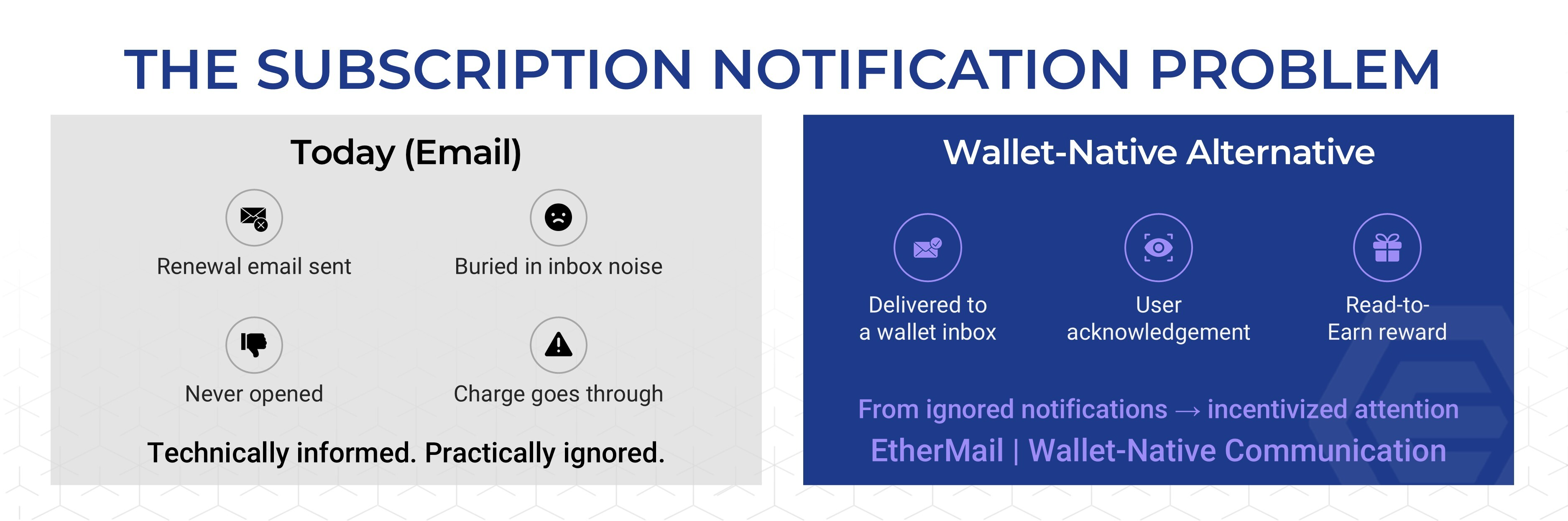 THE SUBSCRIPTION NOTIFICATION PROBLEM

Today (Email)

Renewal email sent

Buried in inbox noise

Never opened

Charge goes through

Technically informed. Practically ignored.

Wallet-Native Alternative

Delivered to a wallet inbox

User acknowledgement

Read-to-Earn reward

From ignored notifications → incentivized attention

EtherMail | Wallet-Native Communication